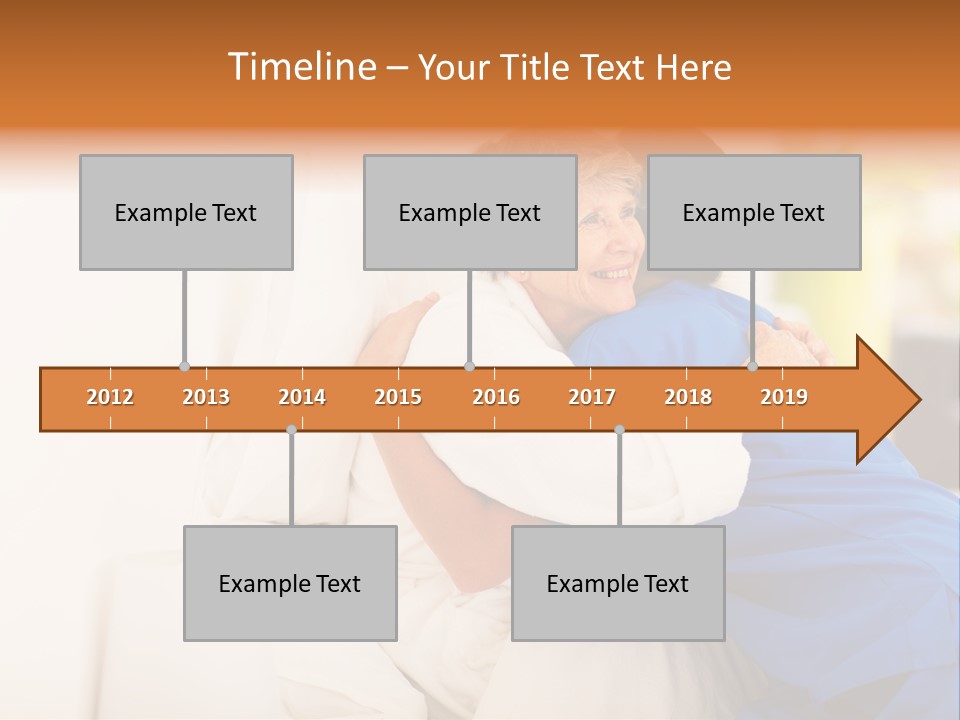 Timeline – Your Title Text Here

Example Text

Example Text

Example Text

2012 2013 2014 2015 2016 2017 2018 2019

Example Text

Example Text